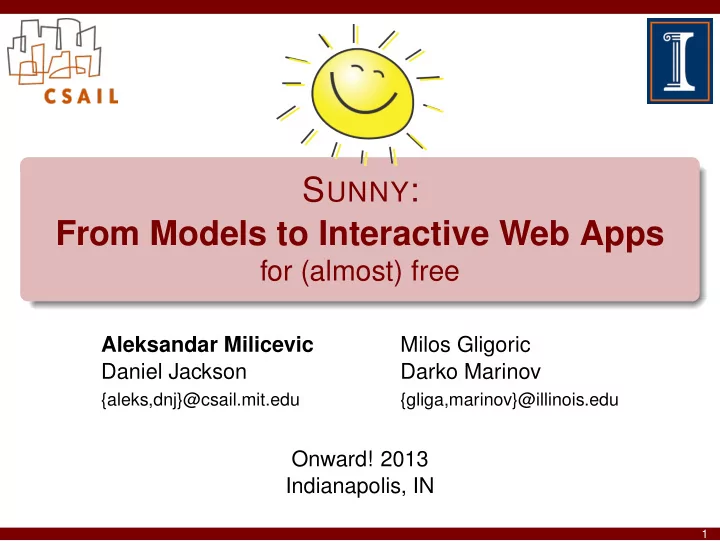 CSAIL

SUNNY:
From Models to Interactive Web Apps
for (almost) free

Aleksandar Milicevic
Daniel Jackson
{aleks,dnj}@csail.mit.edu

Milos Gligoric
Darko Marinov
{gliga,marinov}@illinois.edu

Onward! 2013
Indianapolis, IN

1